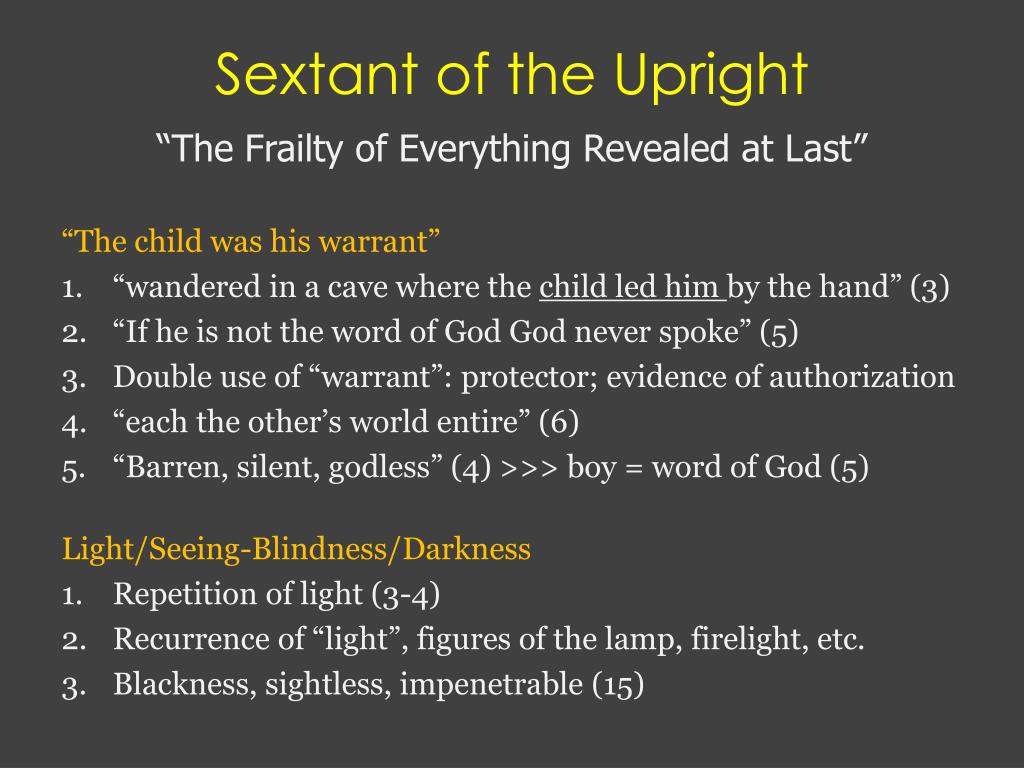 Sextant of the Upright

“The Frailty of Everything Revealed at Last”

“The child was his warrant”
1. “wandered in a cave where the child led him by the hand” (3)
2. “If he is not the word of God God never spoke” (5)
3. Double use of “warrant”: protector; evidence of authorization
4. “each the other’s world entire” (6)
5. “Barren, silent, godless” (4) >>> boy = word of God (5)

Light/Seeing-Blindness/Darkness
1. Repetition of light (3-4)
2. Recurrence of “light”, figures of the lamp, firelight, etc.
3. Blackness, sightless, impenetrable (15)